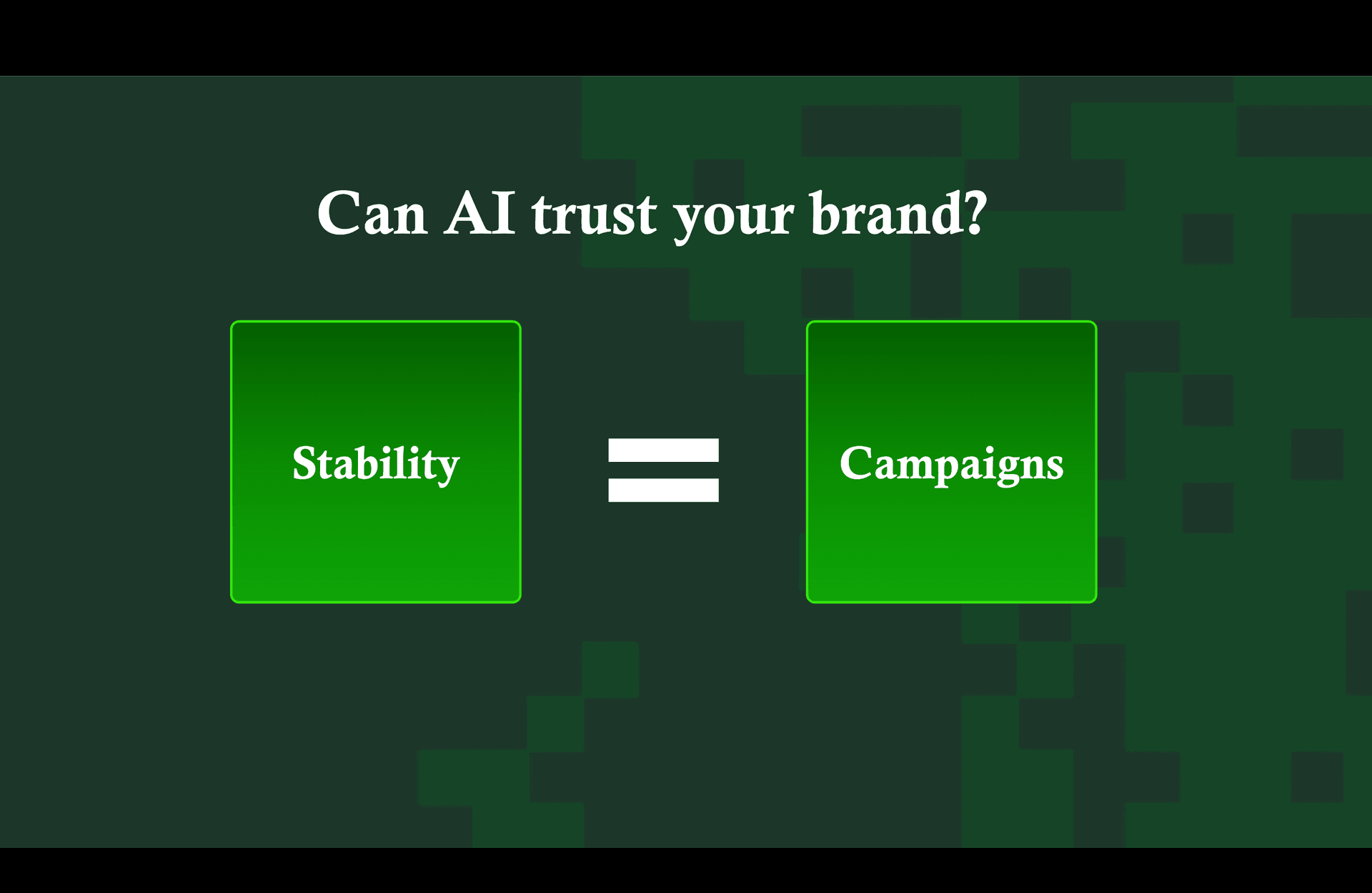 Can AI trust your brand?

Stability

=

Campaigns